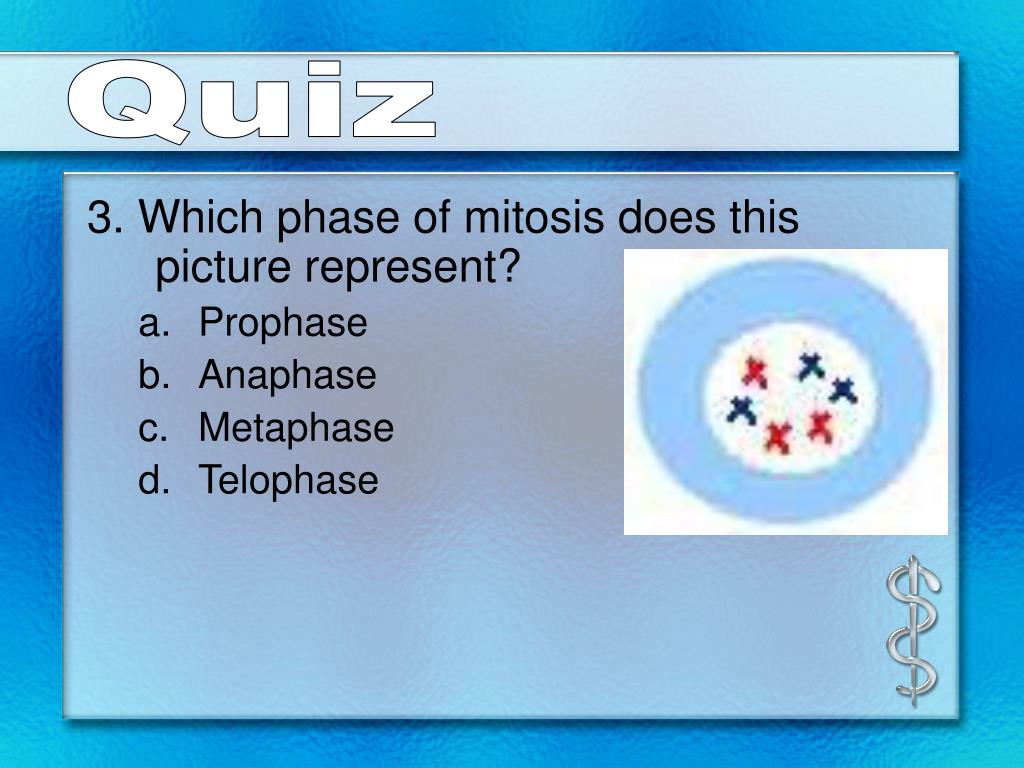 Quiz

3. Which phase of mitosis does this picture represent?

a. Prophase
b. Anaphase
c. Metaphase
d. Telophase